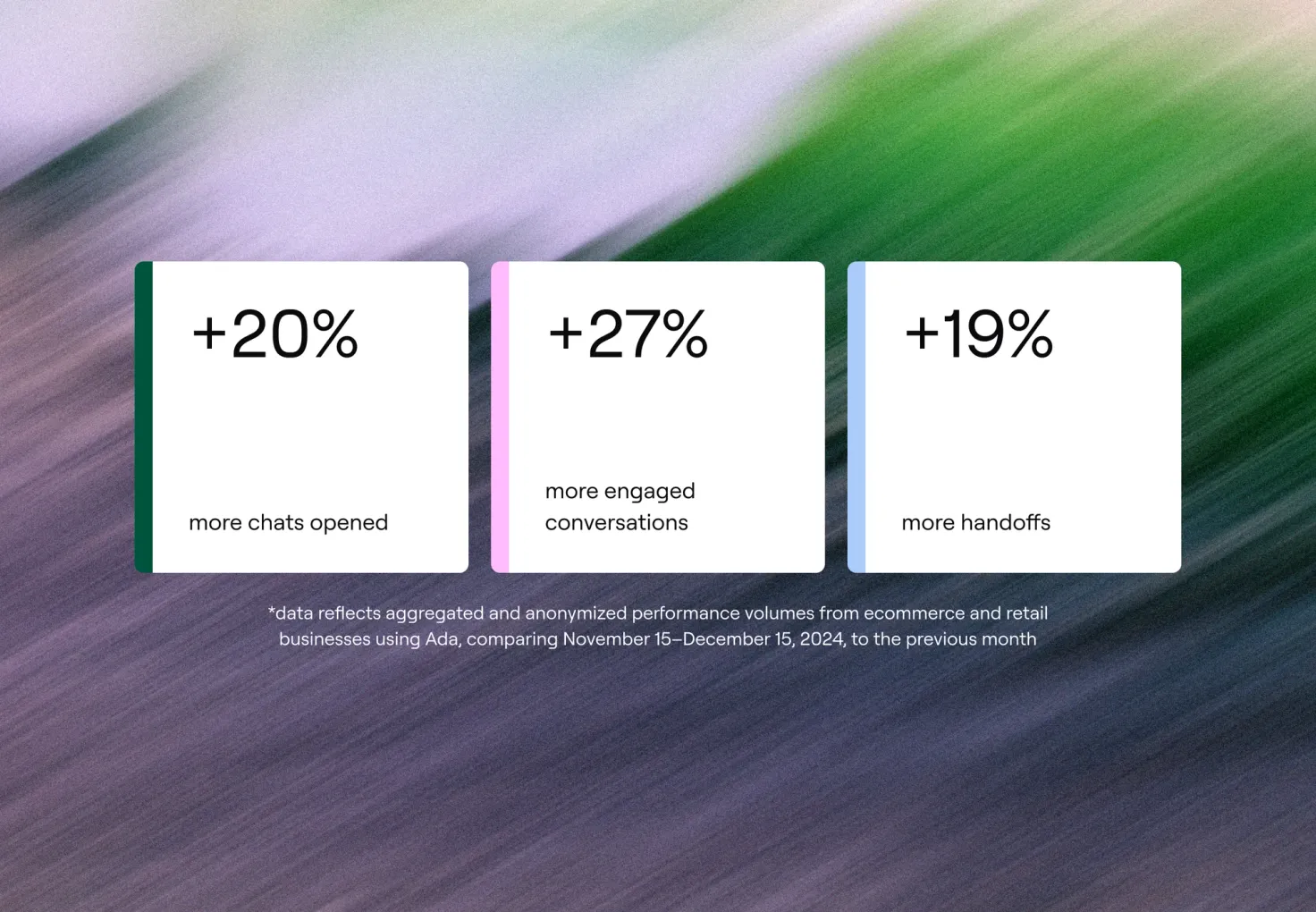 +20%

more chats opened

+27%

more engaged conversations

+19%

more handoffs

*data reflects aggregated and anonymized performance volumes from ecommerce and retail businesses using Ada, comparing November 15–December 15, 2024, to the previous month